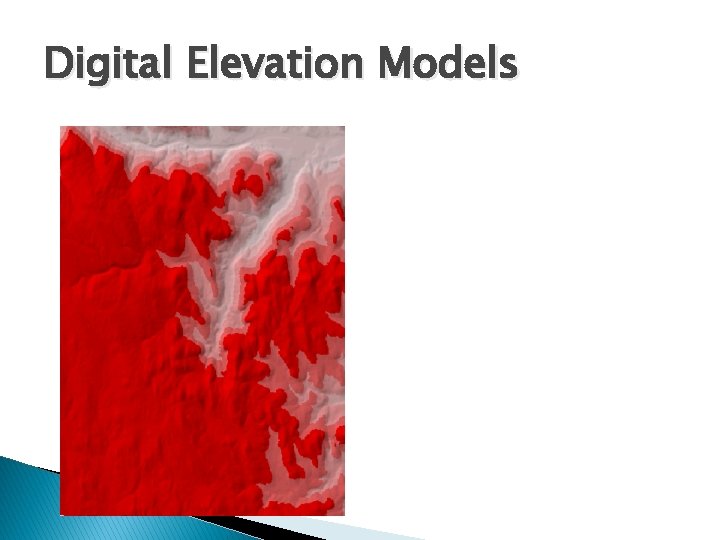 Digital Elevation Models